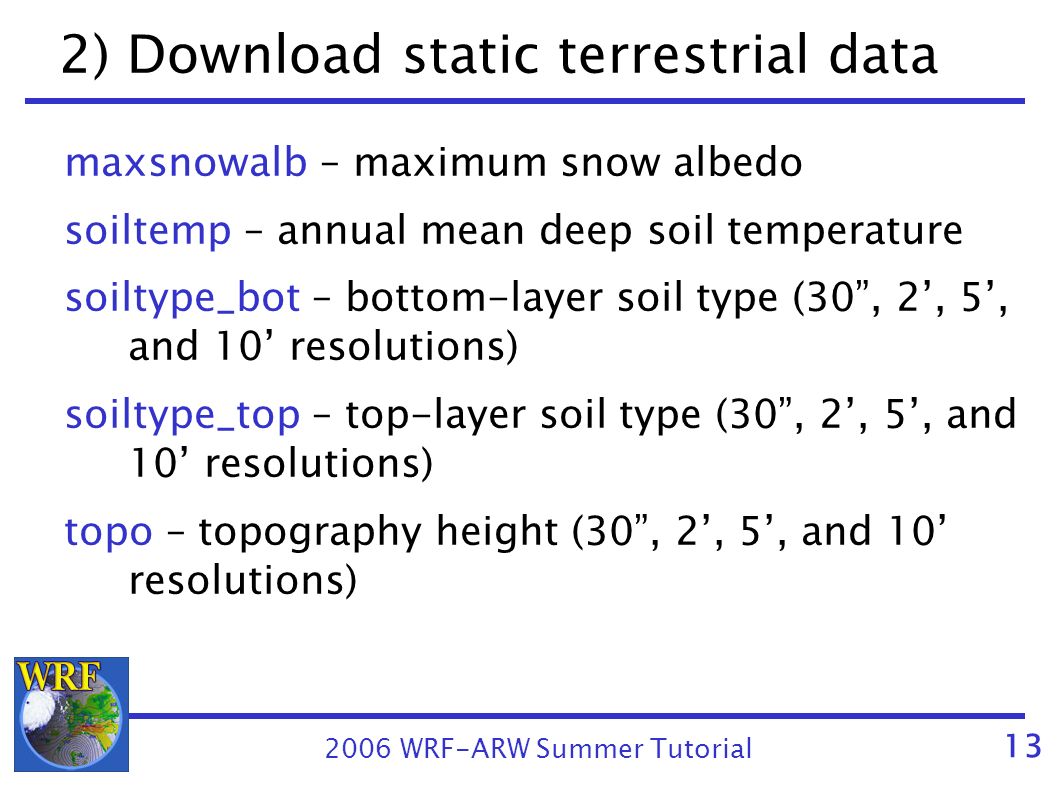 2) Download static terrestrial data

maxsnowalb – maximum snow albedo

soiltemp – annual mean deep soil temperature

soiltype_bot – bottom-layer soil type (30”, 2’, 5’, and 10’ resolutions)

soiltype_top – top-layer soil type (30”, 2’, 5’, and 10’ resolutions)

topo – topography height (30”, 2’, 5’, and 10’ resolutions)

WRF

2006 WRF-ARW Summer Tutorial

13